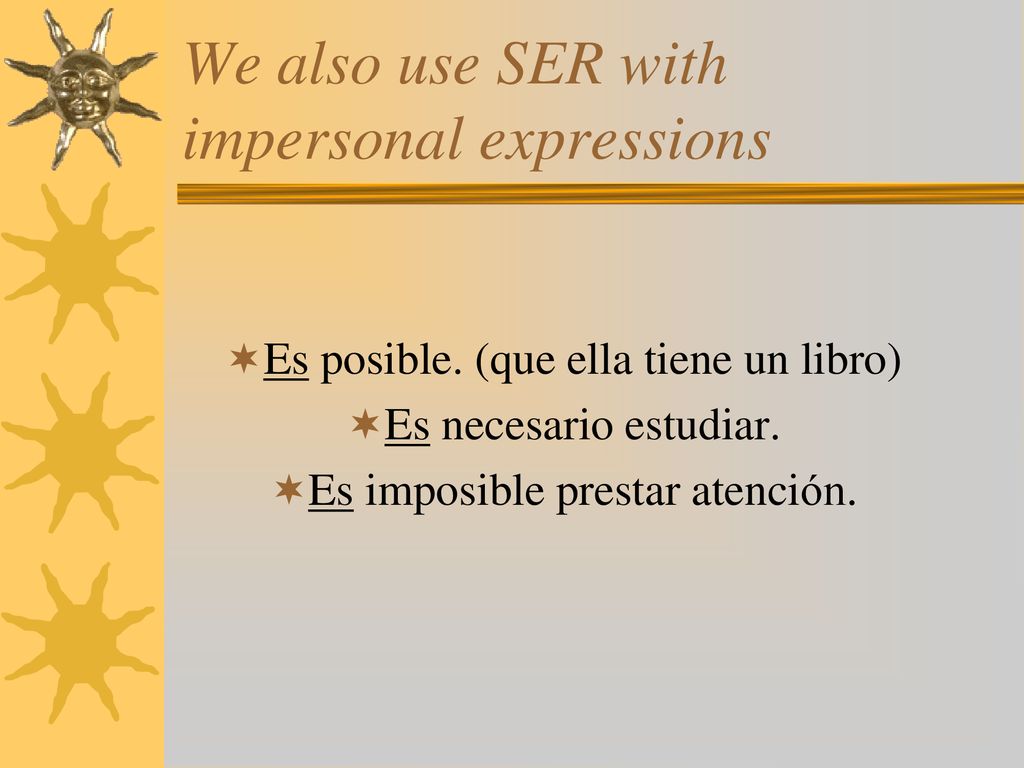 We also use SER with impersonal expressions

Es posible. (que ella tiene un libro)

Es necesario estudiar.

Es imposible prestar atención.